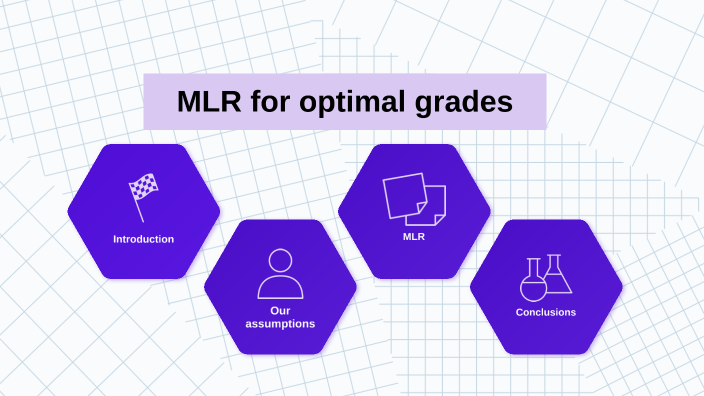 MLR for optimal grades

Introduction

Our assumptions

MLR

Conclusions